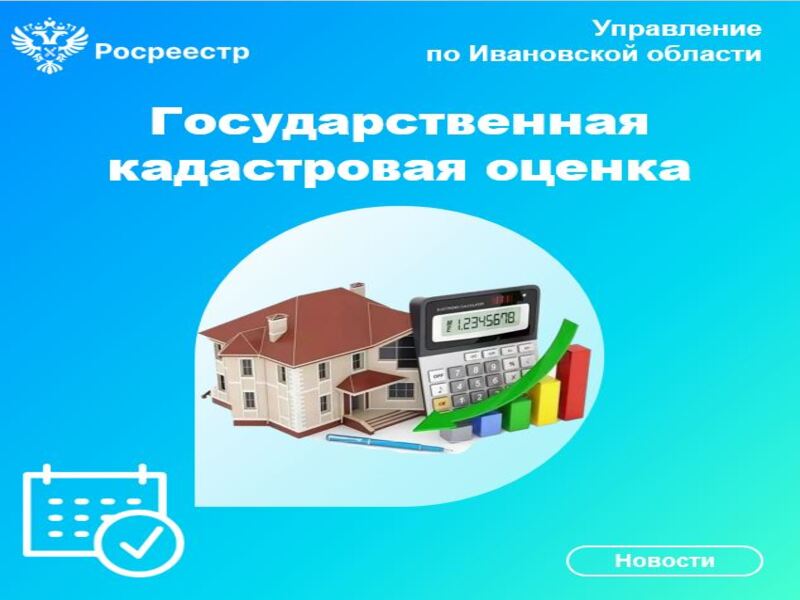 Росреестр

Управление
по Ивановской области

Государственная
кадастровая оценка

1.2345678

Новости